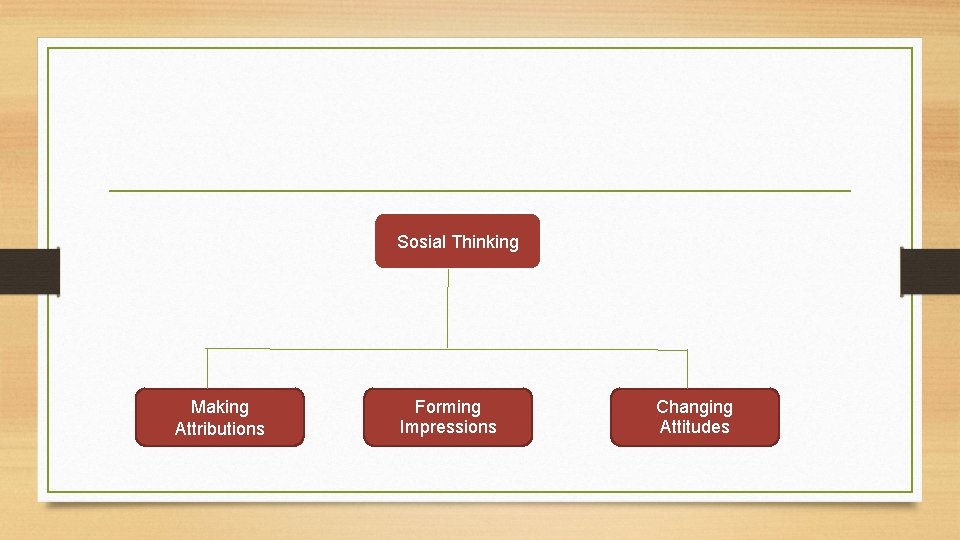 Sosial Thinking

Making Attributions

Forming Impressions

Changing Attitudes